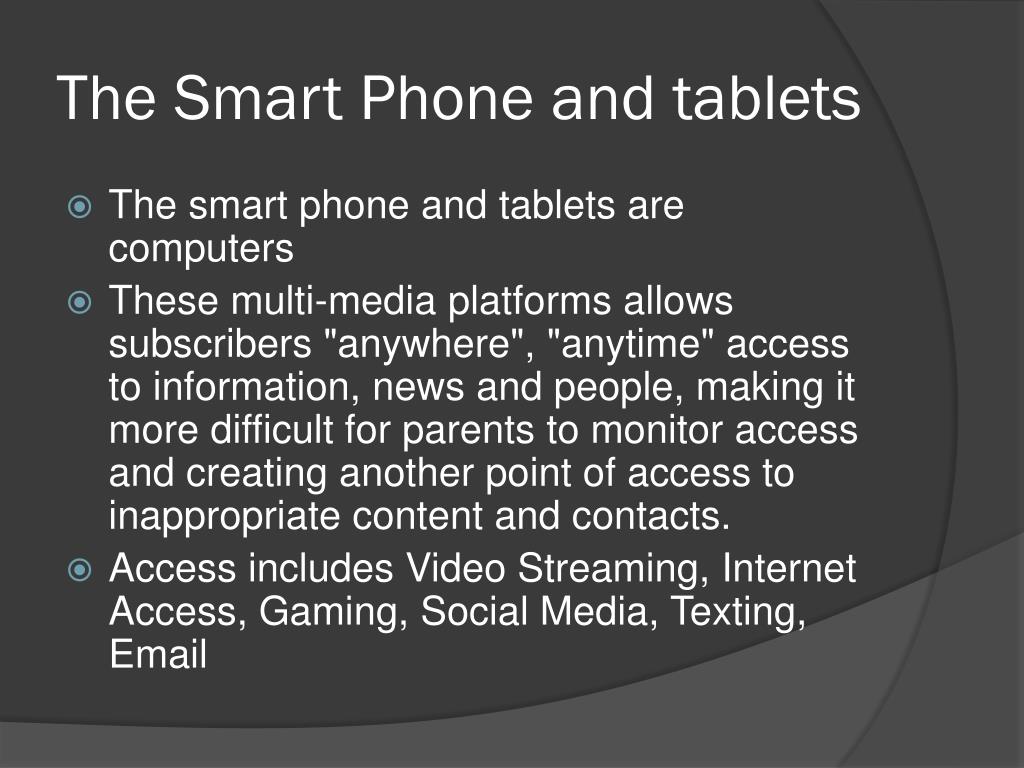 The Smart Phone and tablets

The smart phone and tablets are computers

These multi-media platforms allows subscribers "anywhere", "anytime" access to information, news and people, making it more difficult for parents to monitor access and creating another point of access to inappropriate content and contacts.

Access includes Video Streaming, Internet Access, Gaming, Social Media, Texting, Email